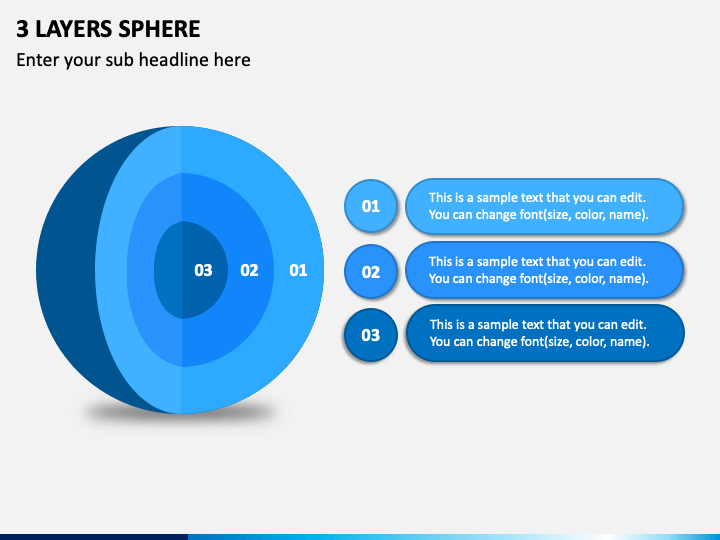 3 LAYERS SPHERE

Enter your sub headline here

03 02 01

01
This is a sample text that you can edit. You can change font(size, color, name).

02
This is a sample text that you can edit. You can change font(size, color, name).

03
This is a sample text that you can edit. You can change font(size, color, name).